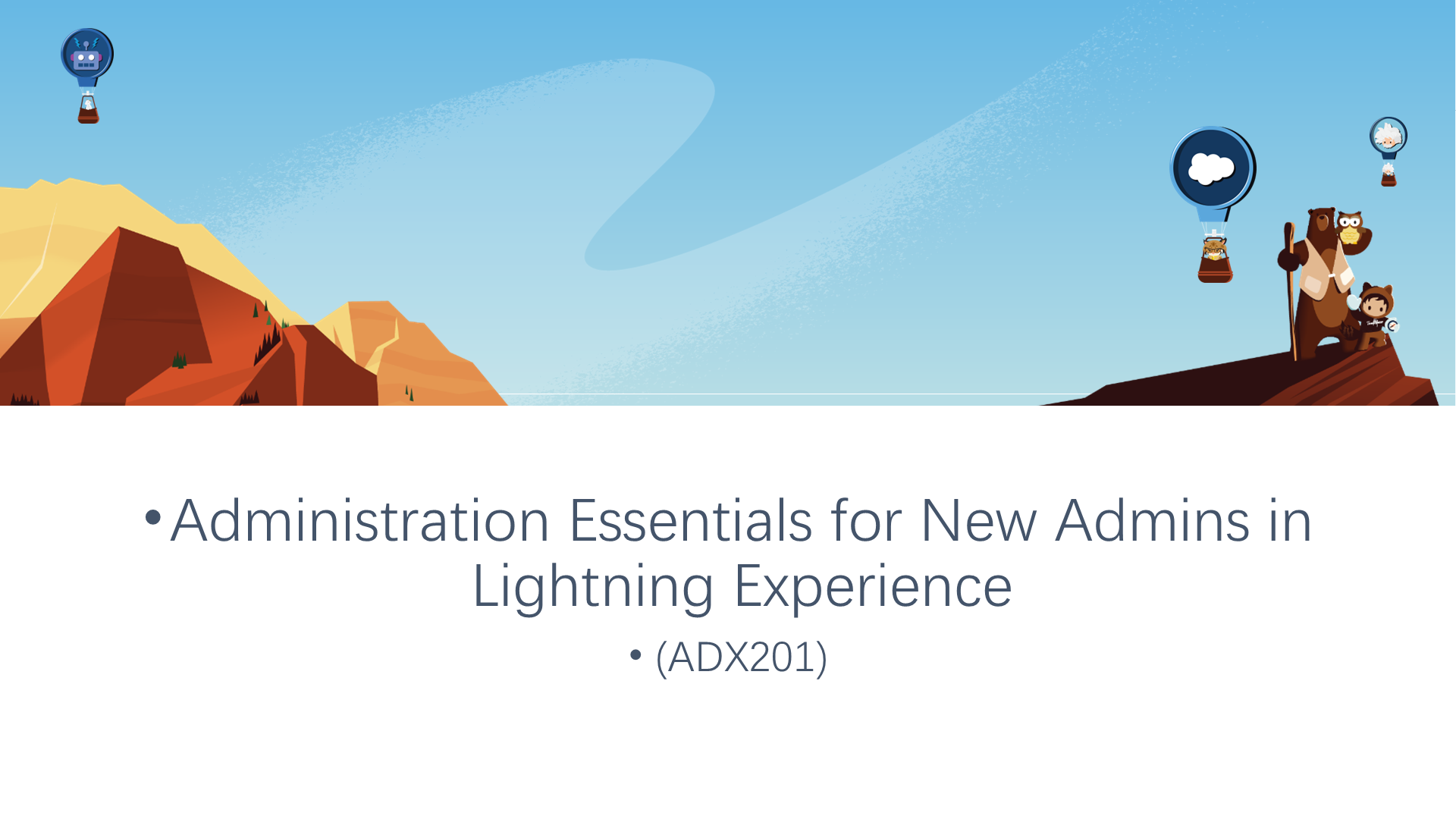 • Administration Essentials for New Admins in Lightning Experience

• (ADX201)